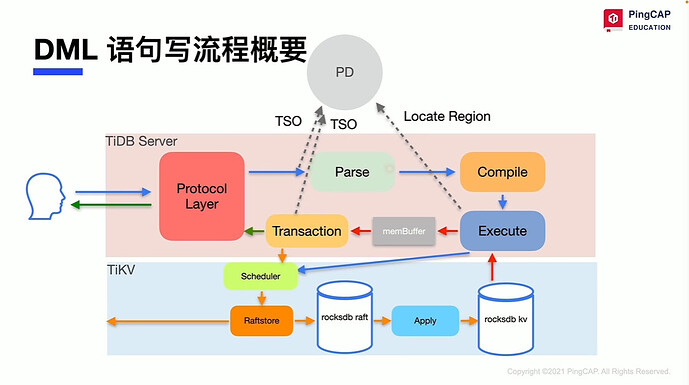 PingCAP
EDUCATION

DML 语句写流程概要

PD

TSO
TSO
Locate Region

TiDB Server

Protocol Layer
Parse
Compile
Transaction
memBuffer
Execute

TiKV

Scheduler
Raftstore
rocksdb raft
Apply
rocksdb kv

Copyright ©2021 PingCAP. All Rights Reserved.